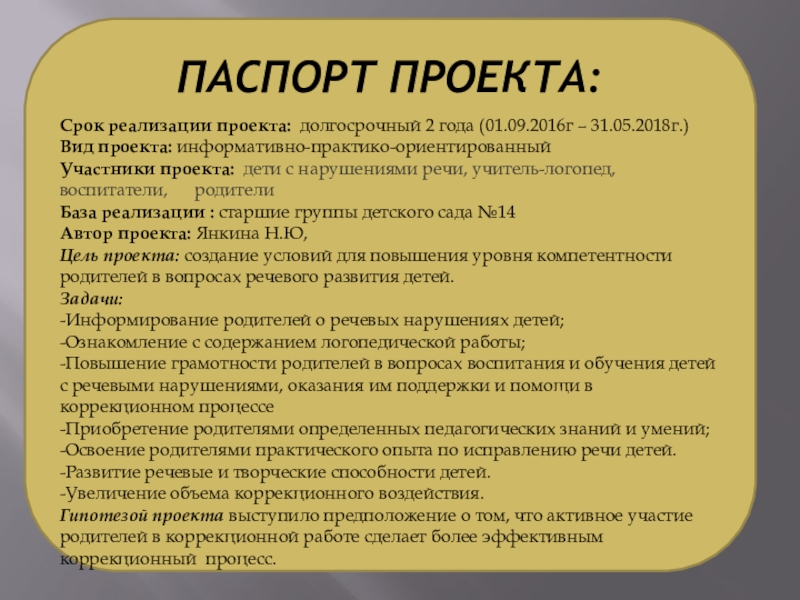 ПАСПОРТ ПРОЕКТА:

Срок реализации проекта: долгосрочный 2 года (01.09.2016г – 31.05.2018г.)
Вид проекта: информативно-практико-ориентированный
Участники проекта: дети с нарушениями речи, учитель-логопед, воспитатели, родители
База реализации : старшие группы детского сада №14
Автор проекта: Янкина Н.Ю,
Цель проекта: создание условий для повышения уровня компетентности родителей в вопросах речевого развития детей.
Задачи:
-Информирование родителей о речевых нарушениях детей;
-Ознакомление с содержанием логопедической работы;
-Повышение грамотности родителей в вопросах воспитания и обучения детей с речевыми нарушениями, оказания им поддержки и помощи в коррекционном процессе
-Приобретение родителями определенных педагогических знаний и умений;
-Освоение родителями практического опыта по исправлению речи детей.
-Развитие речевые и творческие способности детей.
-Увеличение объема коррекционного воздействия.
Гипотезой проекта выступило предположение о том, что активное участие родителей в коррекционной работе сделает более эффективным коррекционный процесс.